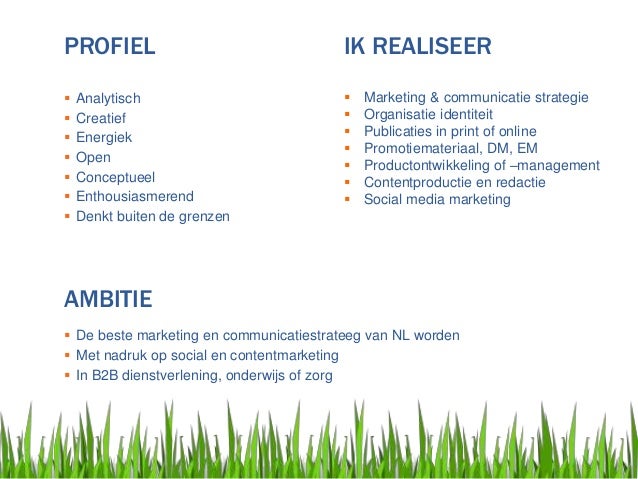 PROFIEL

- Analytisch
- Creatief
- Energiek
- Open
- Conceptueel
- Enthousiasmerend
- Denkt buiten de grenzen

IK REALISEER

- Marketing & communicatie strategie
- Organisatie identiteit
- Publicaties in print of online
- Promotiemateriaal, DM, EM
- Productontwikkeling of –management
- Contentproductie en redactie
- Social media marketing

AMBITIE

- De beste marketing en communicatiestrateeg van NL worden
- Met nadruk op social en contentmarketing
- In B2B dienstverlening, onderwijs of zorg